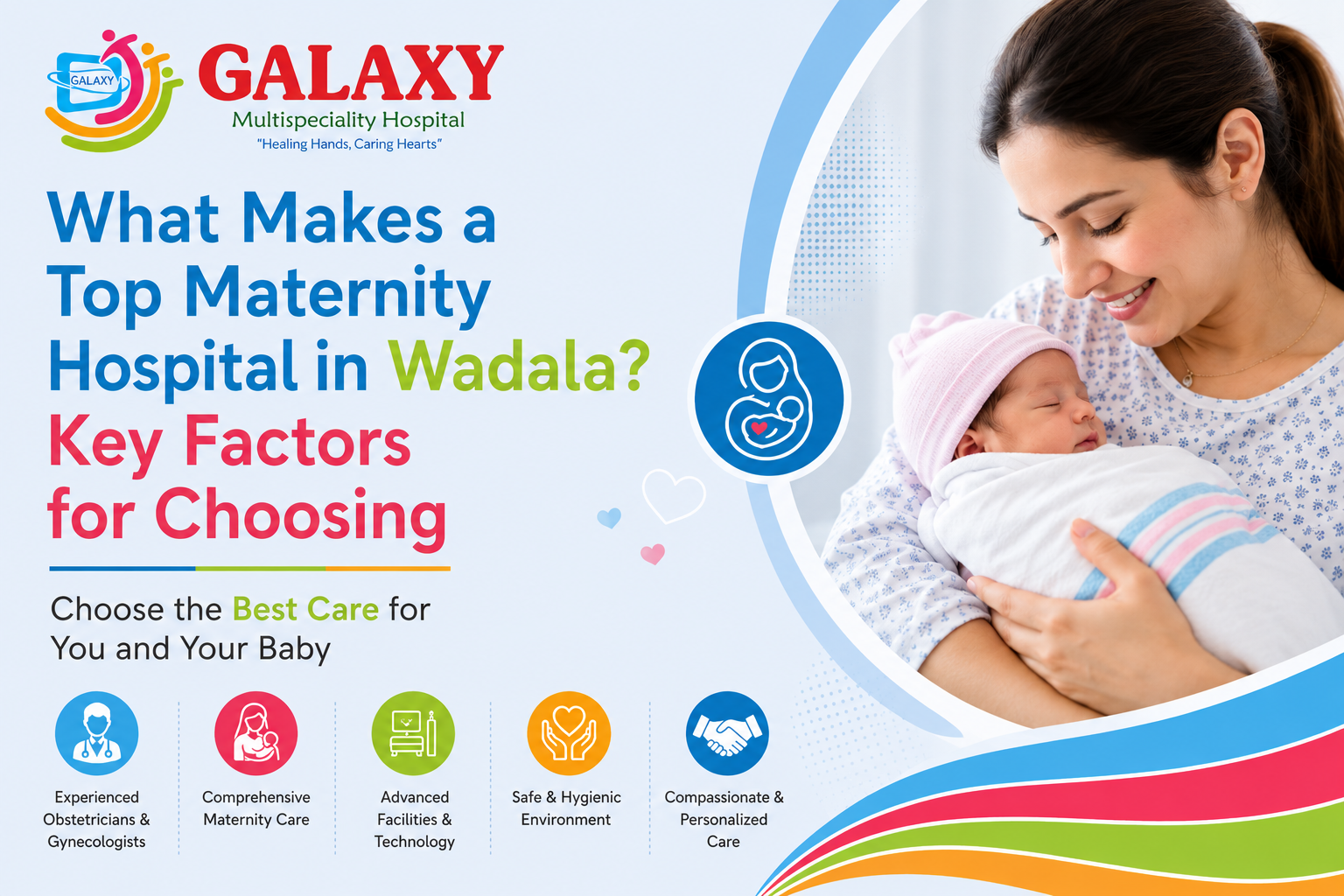 GALAXY

GALAXY
Multispeciality Hospital
"Healing Hands, Caring Hearts"

What Makes a Top Maternity Hospital in Wadala? Key Factors for Choosing

Choose the Best Care for You and Your Baby

Experienced Obstetricians & Gynecologists

Comprehensive Maternity Care

Advanced Facilities & Technology

Safe & Hygienic Environment

Compassionate & Personalized Care